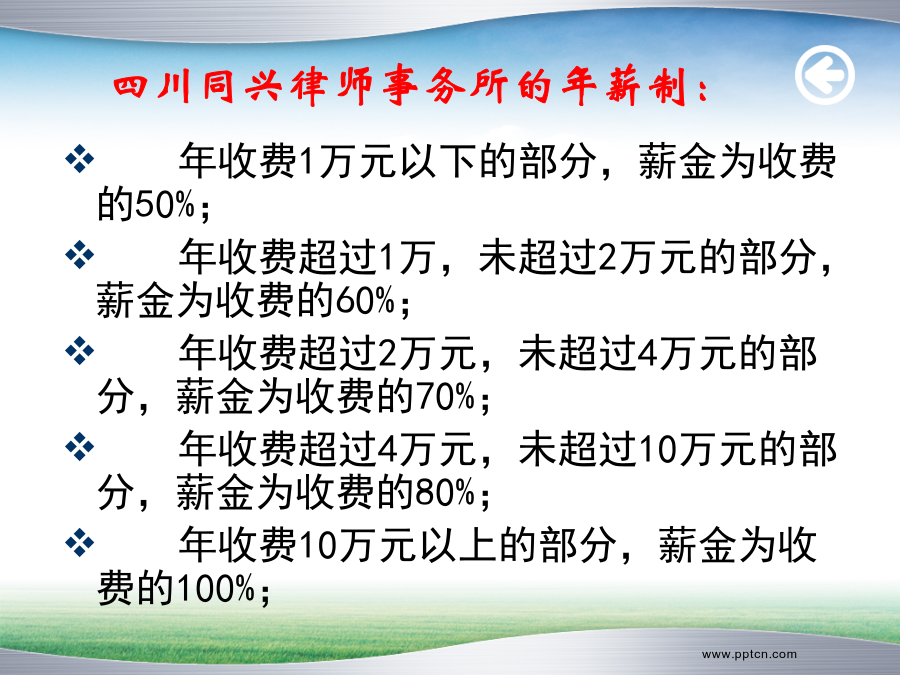 四川同兴律师事务所的年薪制：

❖ 年收费1万元以下的部分，薪金为收费的50%；

❖ 年收费超过1万，未超过2万元的部分，薪金为收费的60%；

❖ 年收费超过2万元，未超过4万元的部分，薪金为收费的70%；

❖ 年收费超过4万元，未超过10万元的部分，薪金为收费的80%；

❖ 年收费10万元以上的部分，薪金为收费的100%；

www.pptcn.com